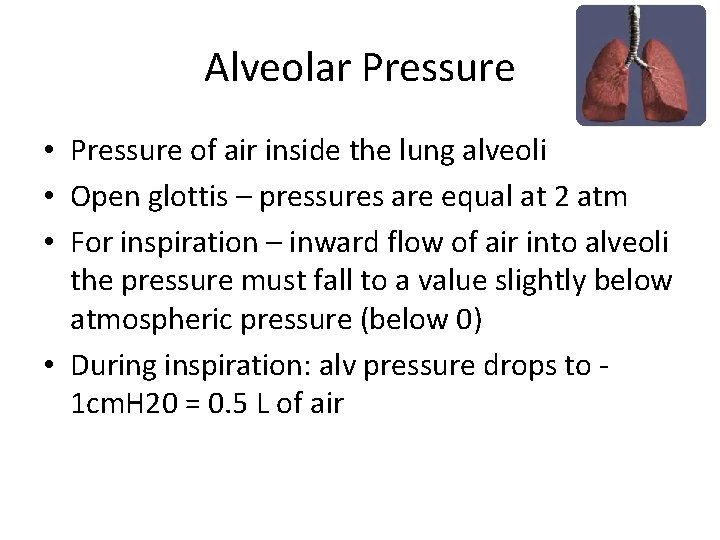 Alveolar Pressure

• Pressure of air inside the lung alveoli
• Open glottis – pressures are equal at 2 atm
• For inspiration – inward flow of air into alveoli the pressure must fall to a value slightly below atmospheric pressure (below 0)
• During inspiration: alv pressure drops to -1cmH20 = 0.5 L of air